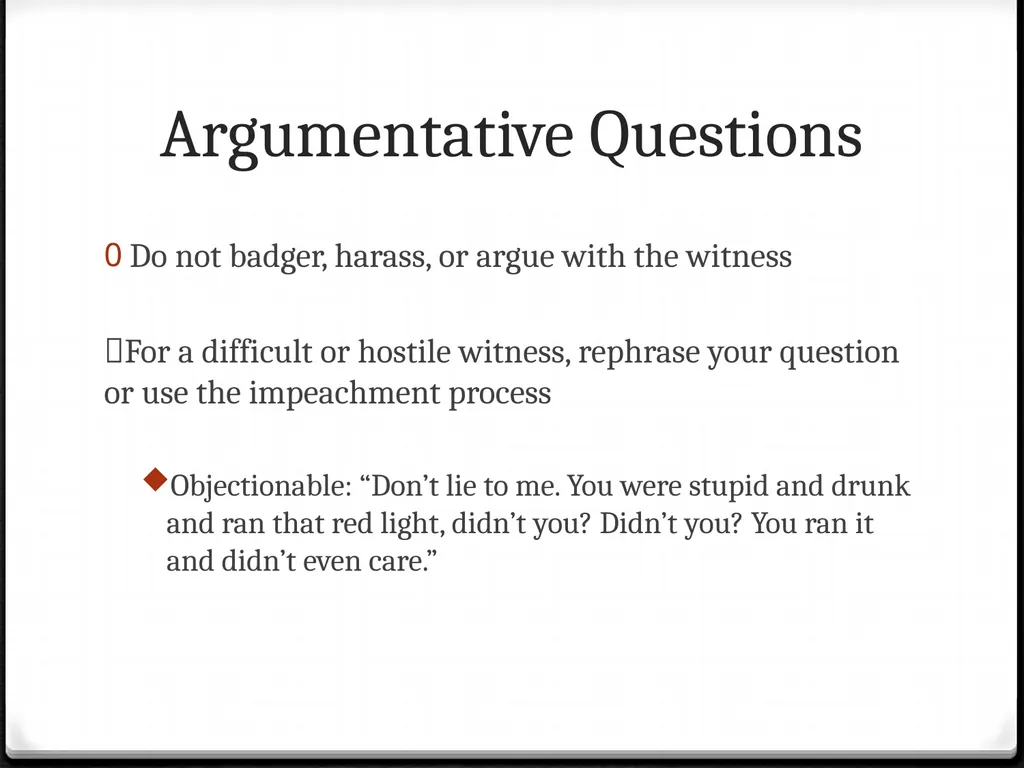 Argumentative Questions

0 Do not badger, harass, or argue with the witness

For a difficult or hostile witness, rephrase your question or use the impeachment process

Objectionable: “Don’t lie to me. You were stupid and drunk and ran that red light, didn’t you? Didn’t you? You ran it and didn’t even care.”